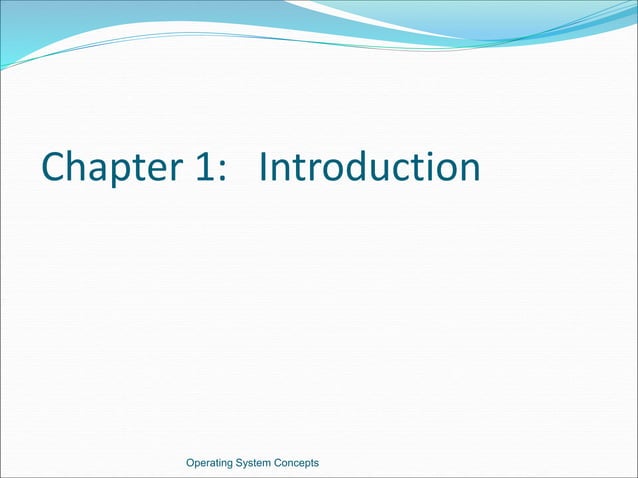 Chapter 1:   Introduction

Operating System Concepts